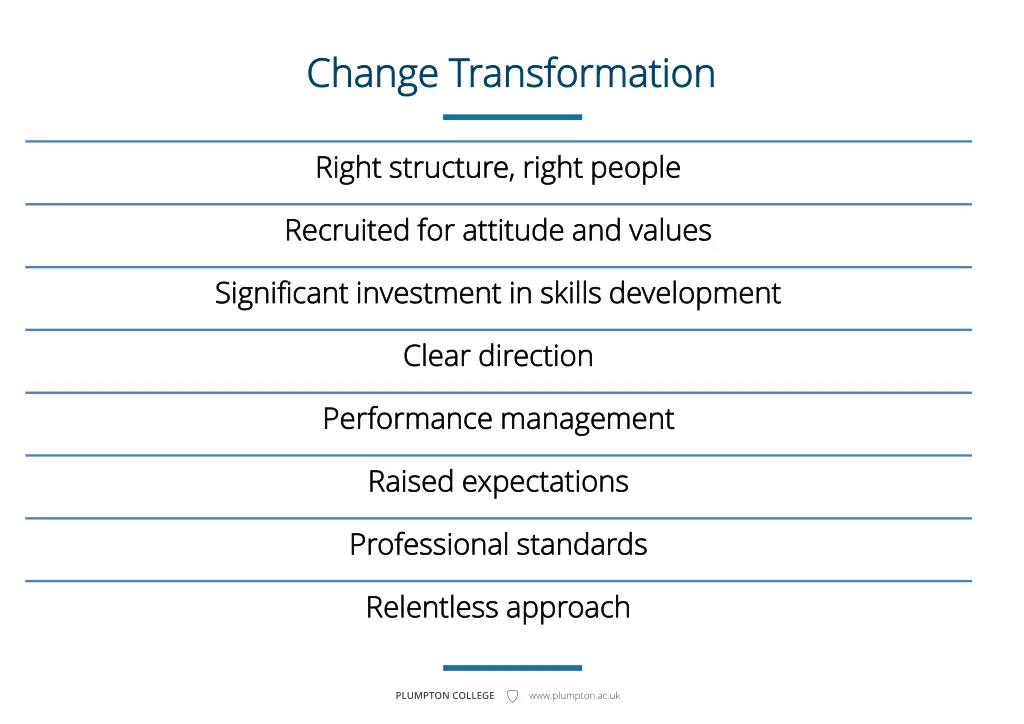 Change Transformation

Right structure, right people

Recruited for attitude and values

Significant investment in skills development

Clear direction

Performance management

Raised expectations

Professional standards

Relentless approach

PLUMPTON COLLEGE www.plumpton.ac.uk